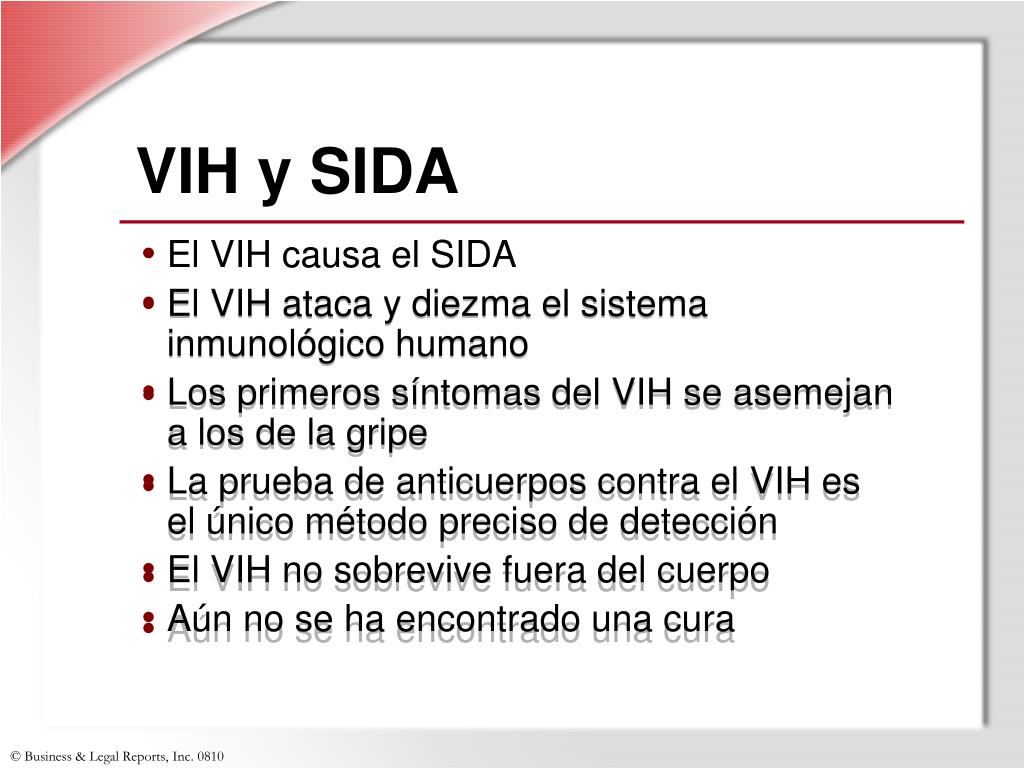 VIH y SIDA

• El VIH causa el SIDA
• El VIH ataca y diezma el sistema inmunológico humano
• Los primeros síntomas del VIH se asemejan a los de la gripe
• La prueba de anticuerpos contra el VIH es el único método preciso de detección
• El VIH no sobrevive fuera del cuerpo
• Aún no se ha encontrado una cura

© Business & Legal Reports, Inc. 0810